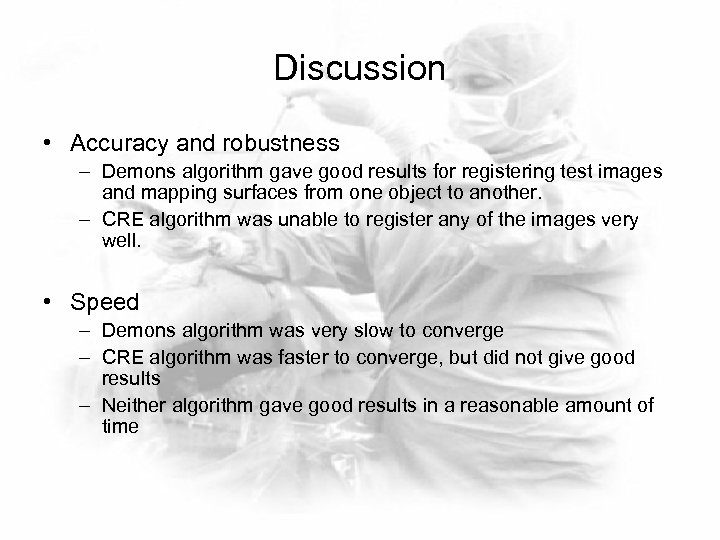 Discussion

• Accuracy and robustness
– Demons algorithm gave good results for registering test images and mapping surfaces from one object to another.
– CRE algorithm was unable to register any of the images very well.

• Speed
– Demons algorithm was very slow to converge
– CRE algorithm was faster to converge, but did not give good results
– Neither algorithm gave good results in a reasonable amount of time